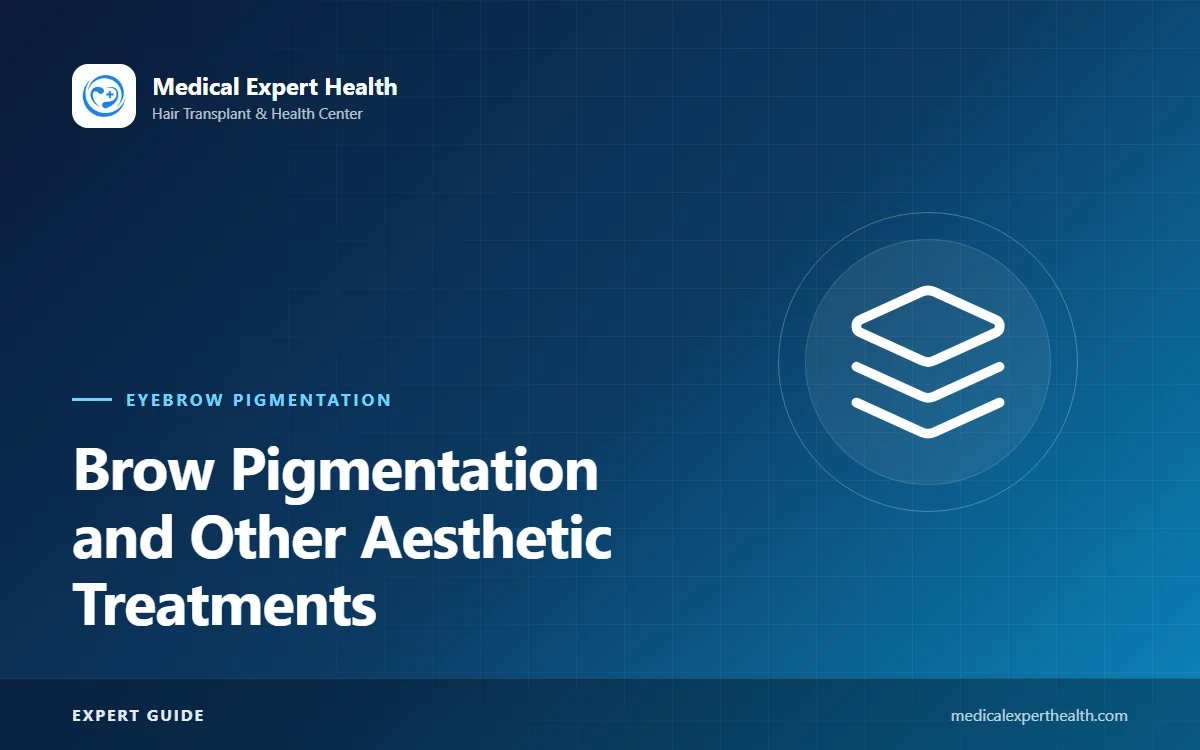 Medical Expert Health
Hair Transplant & Health Center

EYEBROW PIGMENTATION

Brow Pigmentation and Other Aesthetic Treatments

EXPERT GUIDE

medicalexperthealth.com